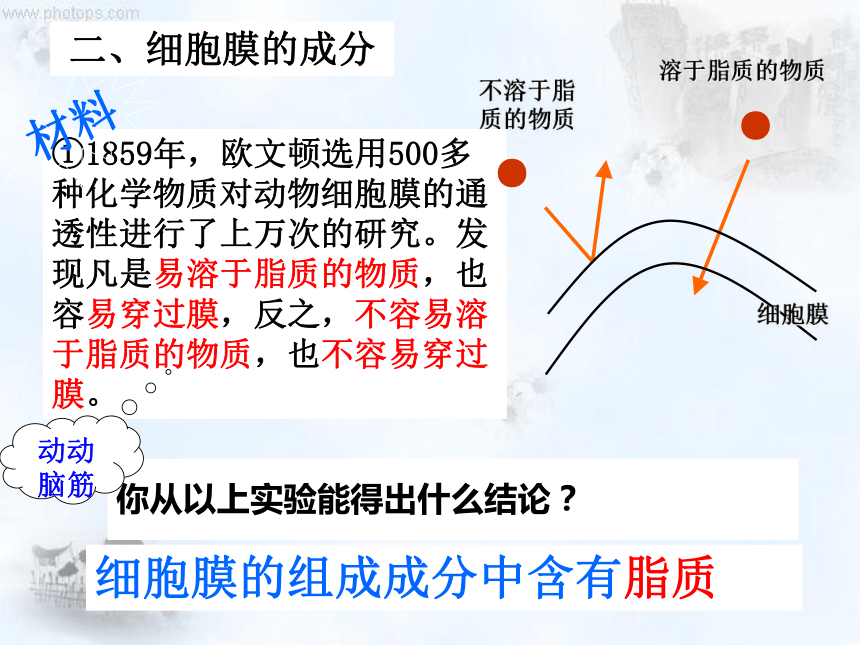 www.photops.com

二、细胞膜的成分

材料

①1859年，欧文顿选用500多种化学物质对动物细胞膜的通透性进行了上万次的研究。发现凡是易溶于脂质的物质，也容易穿过膜，反之，不容易溶于脂质的物质，也不容易穿过膜。

不溶于脂质的物质

溶于脂质的物质

细胞膜

动动脑筋

你从以上实验能得出什么结论？

细胞膜的组成成分中含有脂质